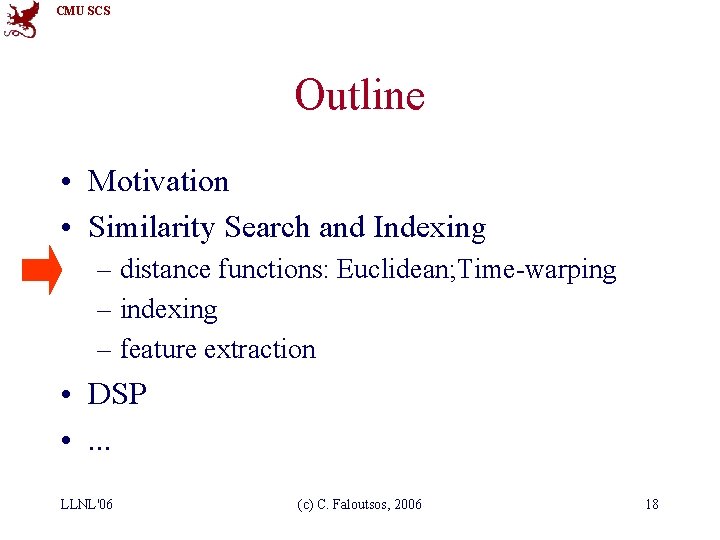 CMU SCS

Outline

• Motivation
• Similarity Search and Indexing
– distance functions: Euclidean;Time-warping
– indexing
– feature extraction
• DSP
• ...

LLNL'06

(c) C. Faloutsos, 2006

18